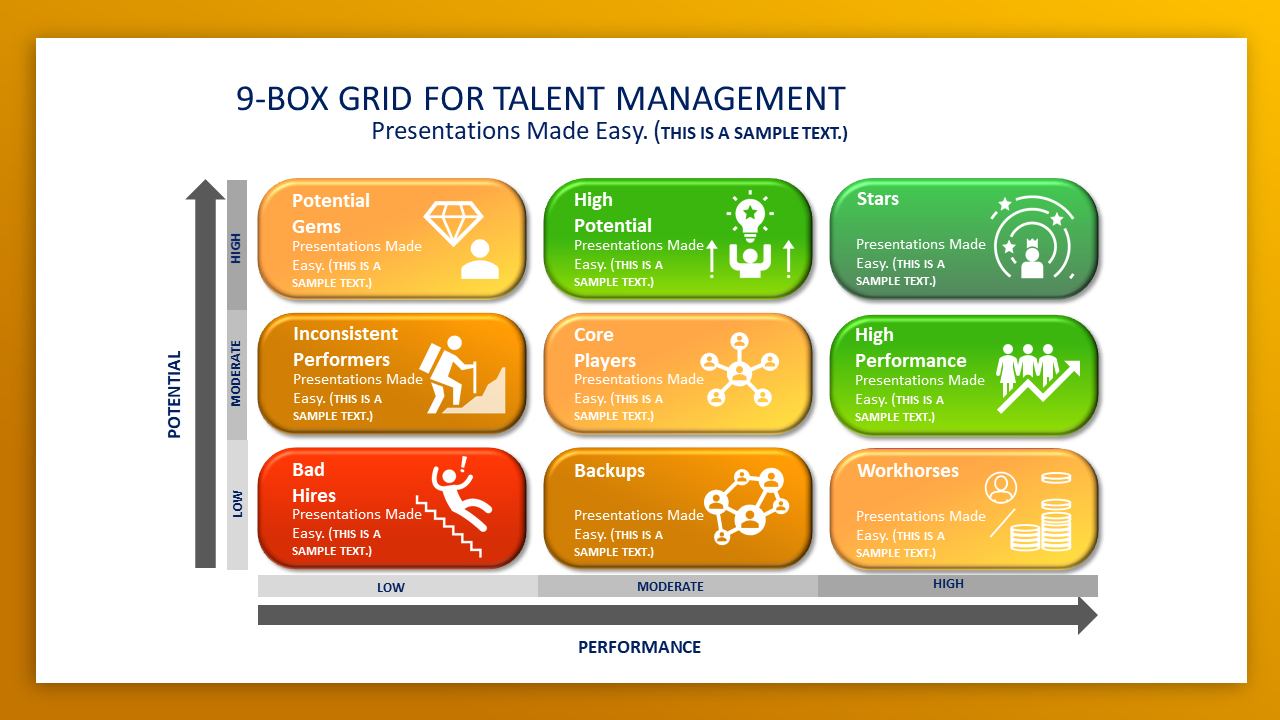 9-BOX GRID FOR TALENT MANAGEMENT
Presentations Made Easy. (THIS IS A SAMPLE TEXT.)

POTENTIAL

HIGH

MODERATE

LOW

Potential Gems
Presentations Made Easy. (THIS IS A SAMPLE TEXT.)

High Potential
Presentations Made Easy. (THIS IS A SAMPLE TEXT.)

Stars
Presentations Made Easy. (THIS IS A SAMPLE TEXT.)

Inconsistent Performers
Presentations Made Easy. (THIS IS A SAMPLE TEXT.)

Core Players
Presentations Made Easy. (THIS IS A SAMPLE TEXT.)

High Performance
Presentations Made Easy. (THIS IS A SAMPLE TEXT.)

Bad Hires
Presentations Made Easy. (THIS IS A SAMPLE TEXT.)

Backups
Presentations Made Easy. (THIS IS A SAMPLE TEXT.)

Workhorses
Presentations Made Easy. (THIS IS A SAMPLE TEXT.)

LOW

MODERATE

HIGH

PERFORMANCE